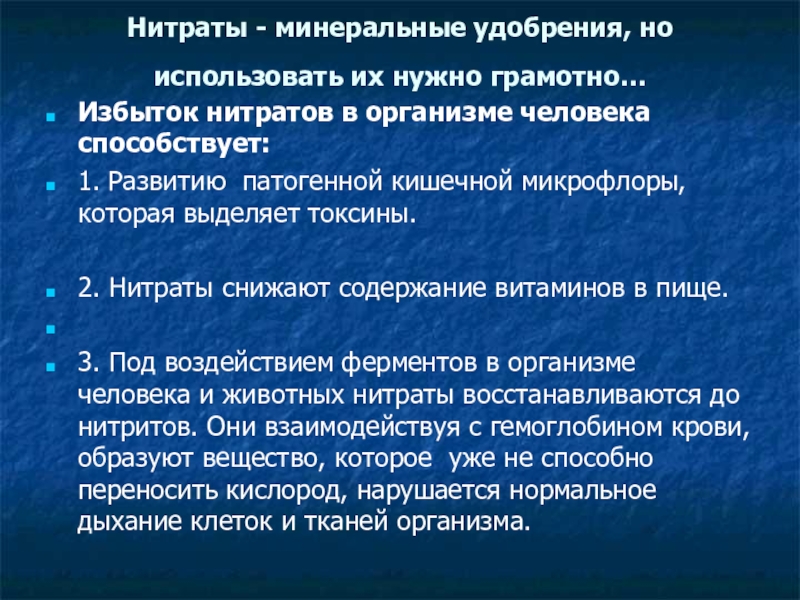 Нитраты - минеральные удобрения, но использовать их нужно грамотно…

Избыток нитратов в организме человека способствует:

1. Развитию патогенной кишечной микрофлоры, которая выделяет токсины.

2. Нитраты снижают содержание витаминов в пище.

3. Под воздействием ферментов в организме человека и животных нитраты восстанавливаются до нитритов. Они взаимодействуя с гемоглобином крови, образуют вещество, которое уже не способно переносить кислород, нарушается нормальное дыхание клеток и тканей организма.